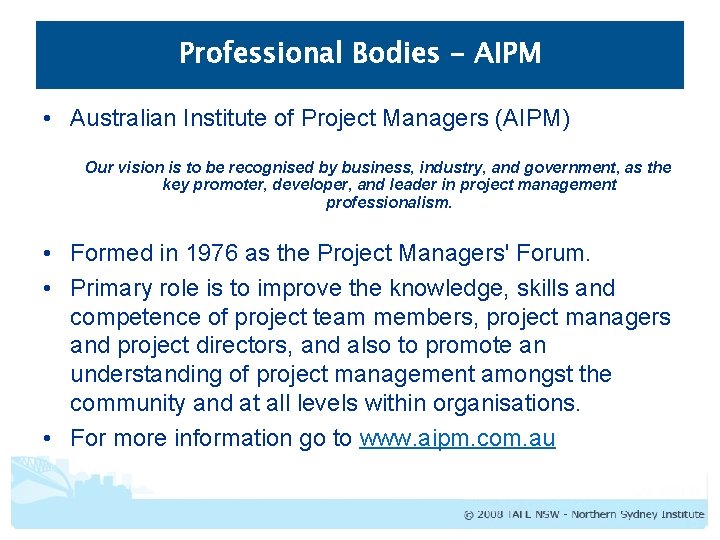 Professional Bodies - AIPM

• Australian Institute of Project Managers (AIPM)

Our vision is to be recognised by business, industry, and government, as the key promoter, developer, and leader in project management professionalism.

• Formed in 1976 as the Project Managers' Forum.

• Primary role is to improve the knowledge, skills and competence of project team members, project managers and project directors, and also to promote an understanding of project management amongst the community and at all levels within organisations.

• For more information go to www.aipm.com.au

© 2008 TAFE NSW - Northern Sydney Institute